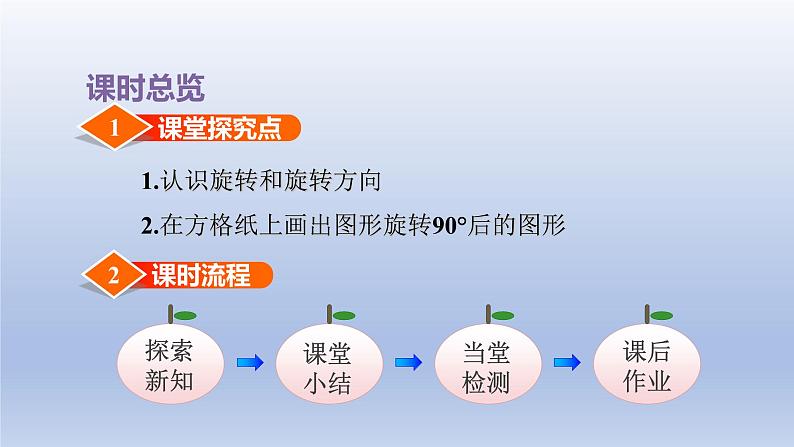 课时总览

1 课堂探究点

1.认识旋转和旋转方向

2.在方格纸上画出图形旋转90°后的图形

2 课时流程

探索新知

课堂小结

当堂检测

课后作业